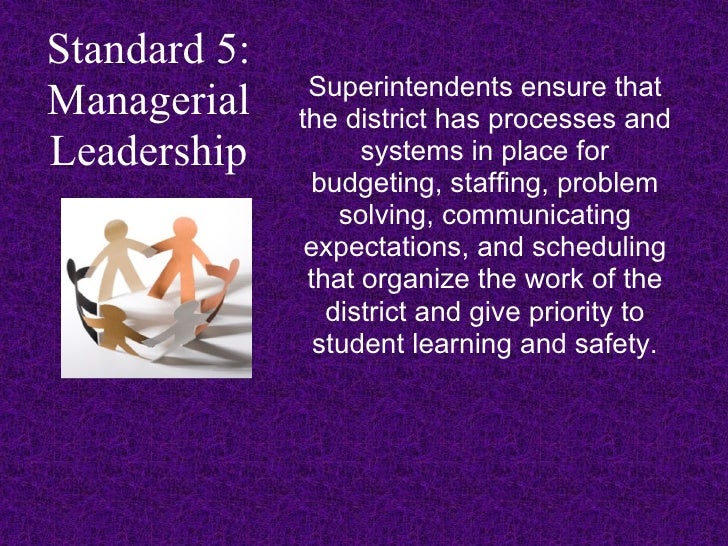 Standard 5: Managerial Leadership

Superintendents ensure that the district has processes and systems in place for budgeting, staffing, problem solving, communicating expectations, and scheduling that organize the work of the district and give priority to student learning and safety.